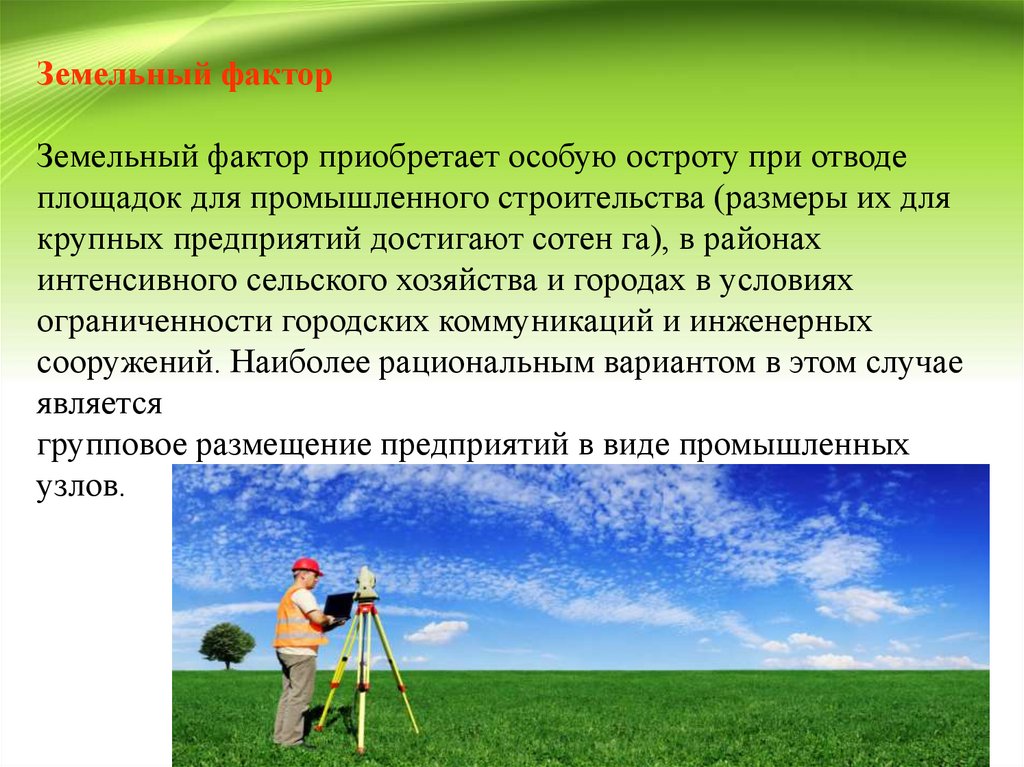 Земельный фактор

Земельный фактор приобретает особую остроту при отводе площадок для промышленного строительства (размеры их для крупных предприятий достигают сотен га), в районах интенсивного сельского хозяйства и городах в условиях ограниченности городских коммуникаций и инженерных сооружений. Наиболее рациональным вариантом в этом случае является

групповое размещение предприятий в виде промышленных узлов.